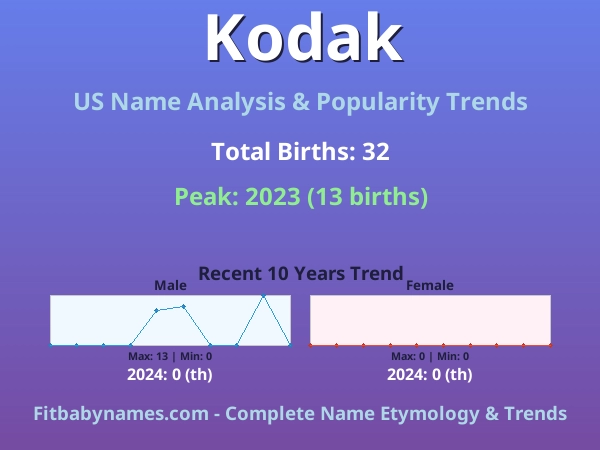 Kodak

US Name Analysis & Popularity Trends

Total Births: 32

Peak: 2023 (13 births)

Recent 10 Years Trend

Male

Max: 13 | Min: 0

2024: 0 (th)

Female

Max: 0 | Min: 0

2024: 0 (th)

Fitbabynames.com - Complete Name Etymology & Trends